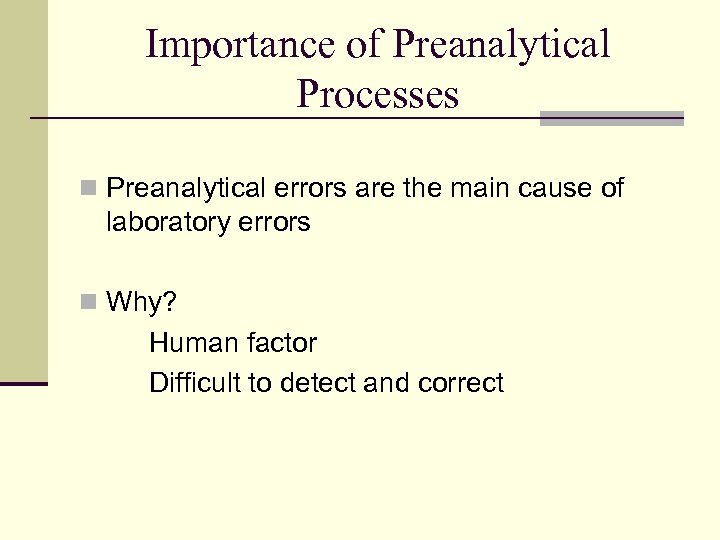 Importance of Preanalytical Processes

Preanalytical errors are the main cause of laboratory errors

Why?

Human factor

Difficult to detect and correct